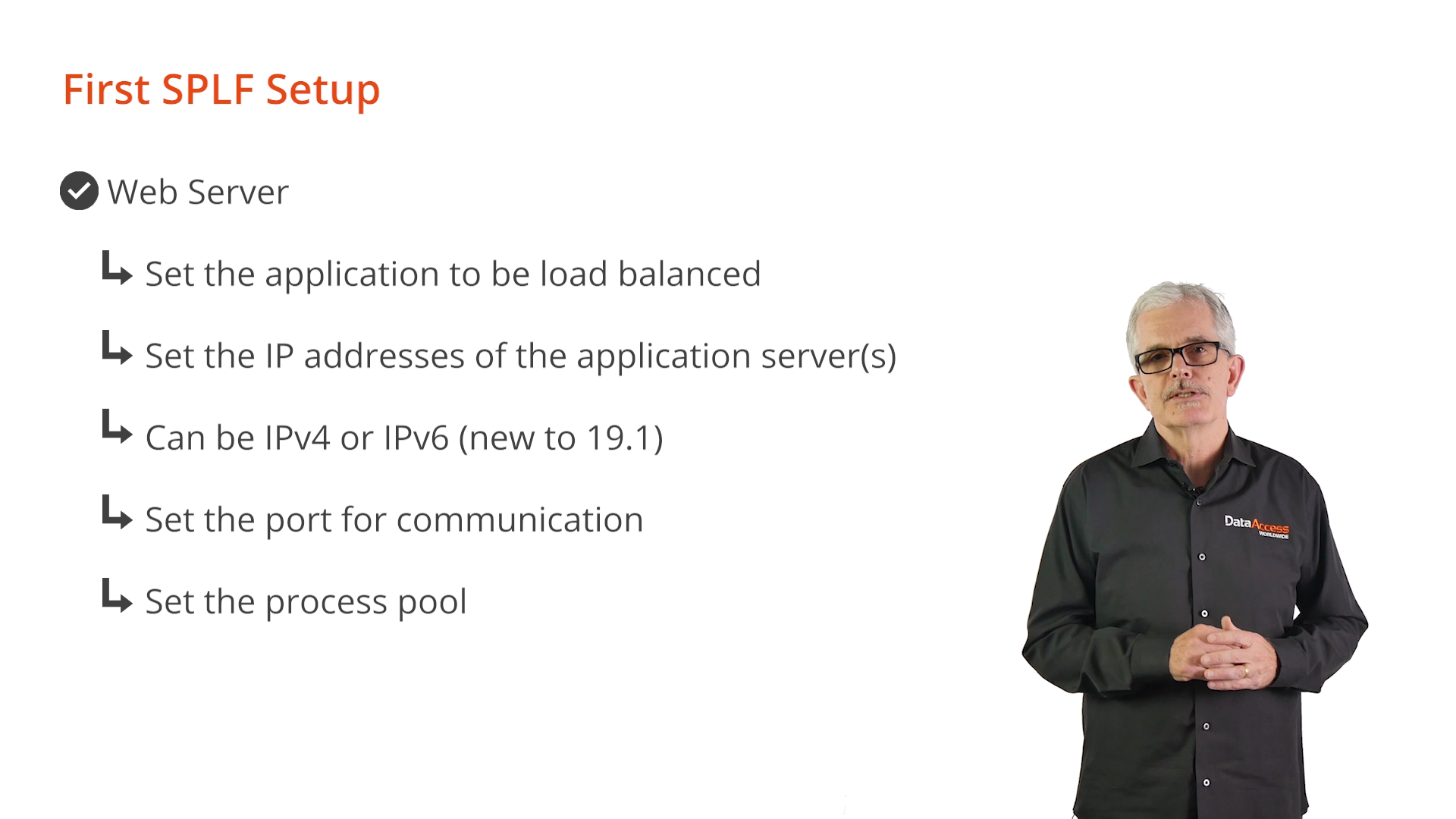 First SPLF Setup

Web Server

Set the application to be load balanced

Set the IP addresses of the application server(s)

Can be IPv4 or IPv6 (new to 19.1)

Set the port for communication

Set the process pool

DataAccess WORLDWIDE